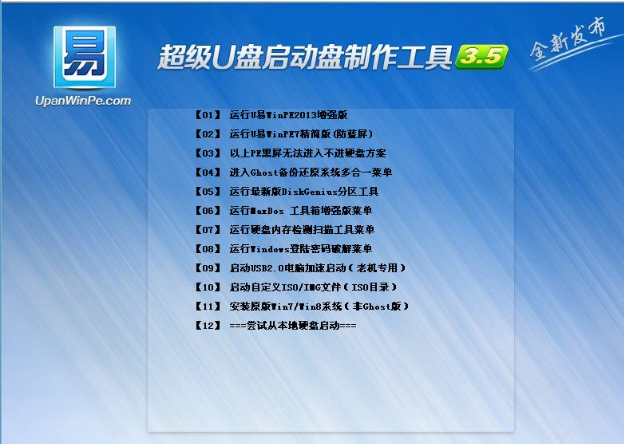 易

UpanWinPe.com

超级U盘启动盘制作工具 3.5

全新发布

【01】 运行U易WinPE2013增强版

【02】 运行U易WinPE7精简版(防蓝屏)

【03】 以上PE黑屏无法进入不进硬盘方案

【04】 进入Ghost备份还原系统多合一菜单

【05】 运行最新版DiskGenius分区工具

【06】 运行MaxDos 工具箱增强版菜单

【07】 运行硬盘内存检测扫描工具菜单

【08】 运行Windows登陆密码破解菜单

【09】 启动USB2.0电脑加速启动(老机专用)

【10】 启动自定义ISO/IMG文件(ISO目录)

【11】 安装原版Win7/Win8系统(非Ghost版)

【12】 ===尝试从本地硬盘启动===